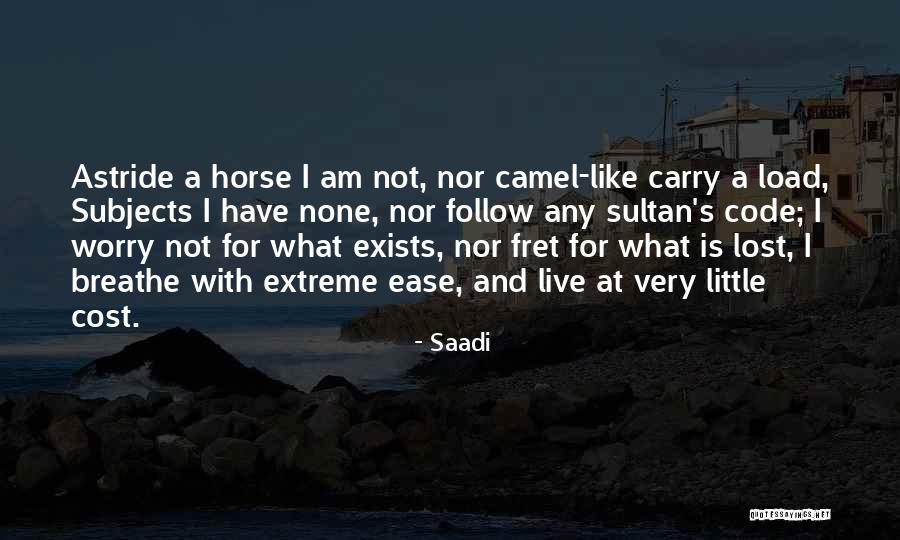 Astride a horse I am not, nor camel-like carry a load, Subjects I have none, nor follow any sultan's code; I worry not for what exists, nor fret for what is lost, I breathe with extreme ease, and live at very little cost.

- Saadi

QUOTESSAYINGS.NET